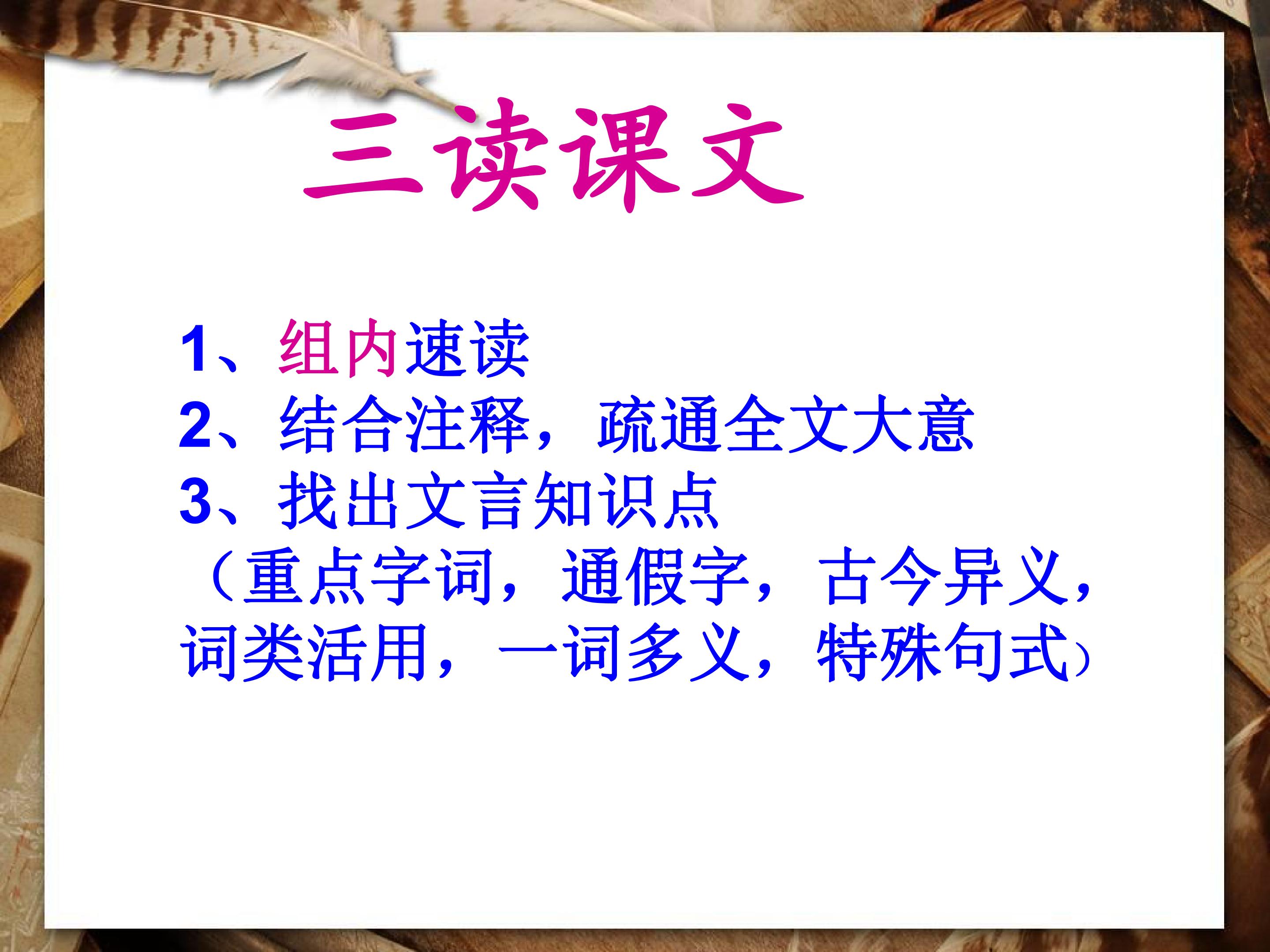 三读课文

1、组内速读
2、结合注释，疏通全文大意
3、找出文言知识点
（重点字词，通假字，古今异义，词类活用，一词多义，特殊句式）